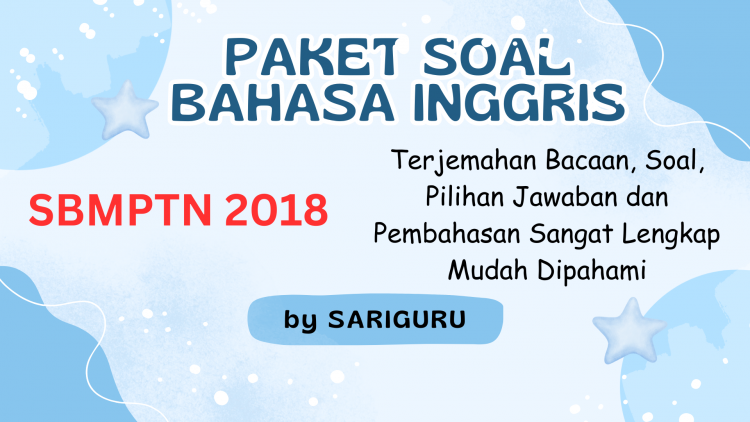 PAKET SOAL
BAHASA INGGRIS

SBMPTN 2018

Terjemahan Bacaan, Soal, Pilihan Jawaban dan Pembahasan Sangat Lengkap Mudah Dipahami

by SARIGURU